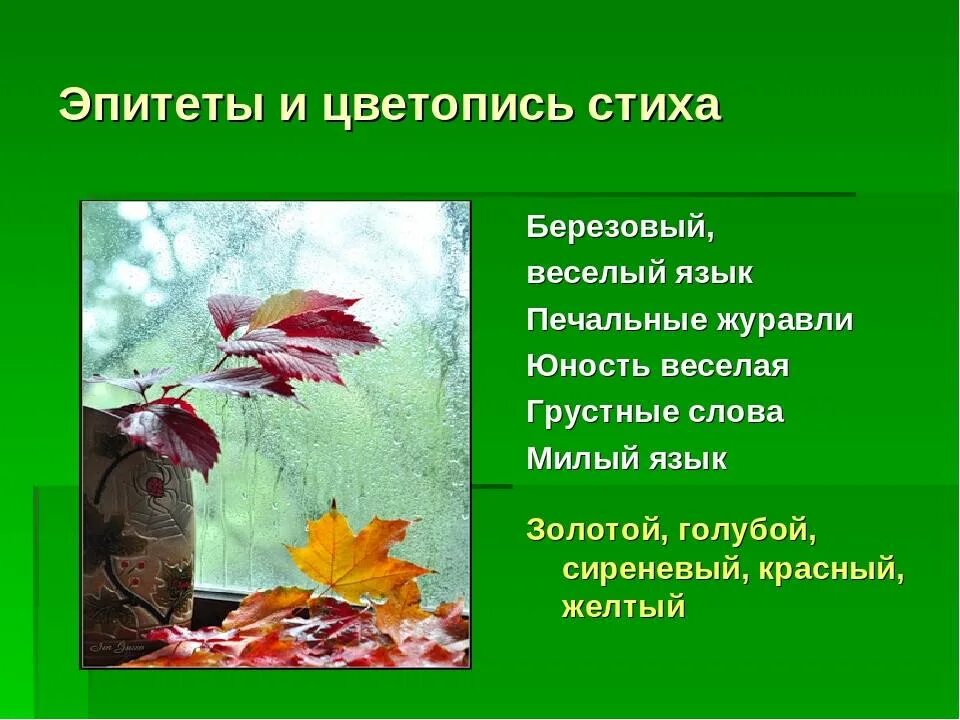 Эпитеты и цветопись стиха

Березовый,
веселый язык
Печальные журавли
Юность веселая
Грустные слова
Милый язык

Золотой, голубой, сиреневый, красный, желтый